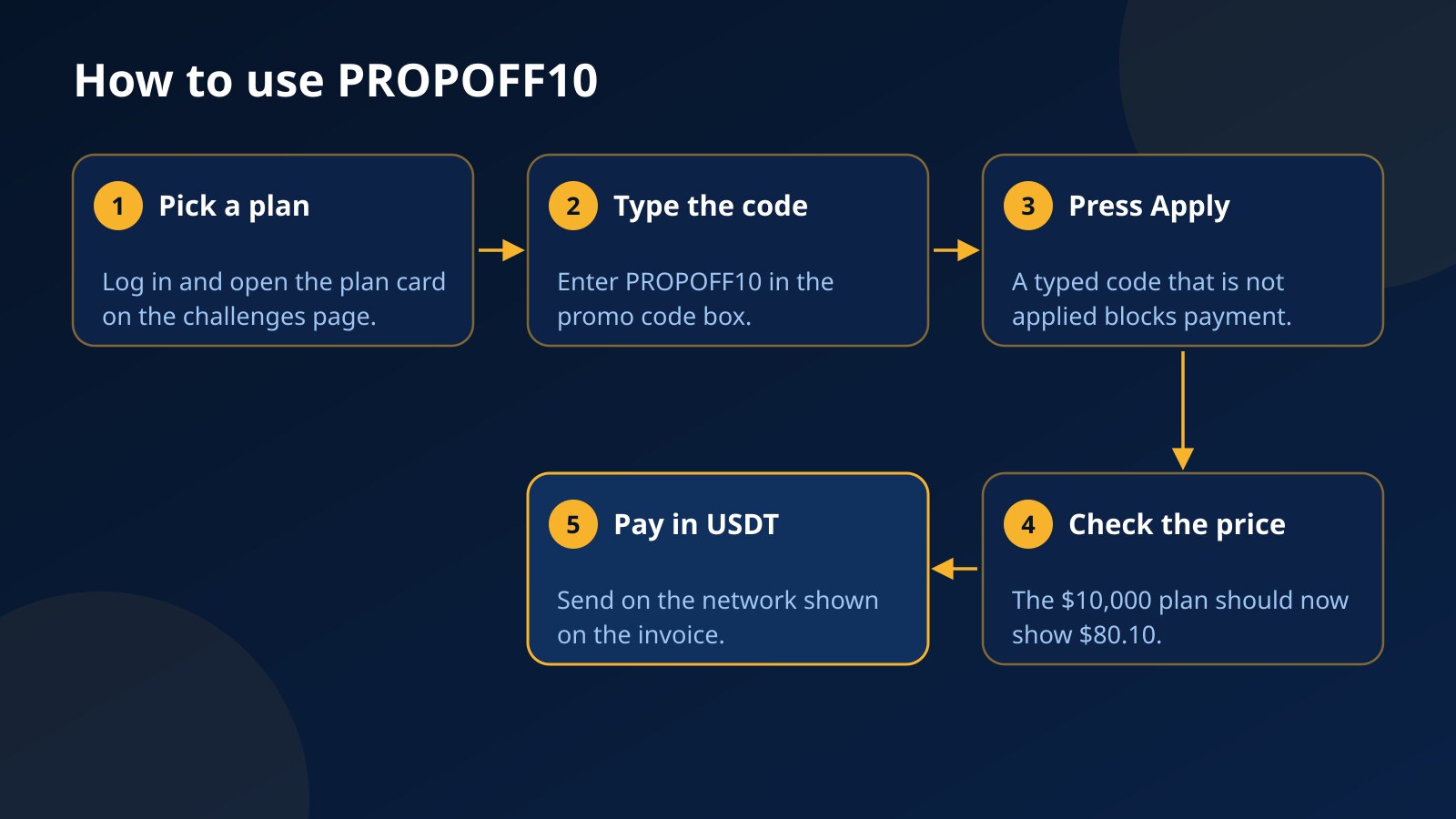 How to use PROPOFF10

1 Pick a plan

Log in and open the plan card on the challenges page.

2 Type the code

Enter PROPOFF10 in the promo code box.

3 Press Apply

A typed code that is not applied blocks payment.

4 Check the price

The \$10,000 plan should now show \$80.10.

5 Pay in USDT

Send on the network shown on the invoice.